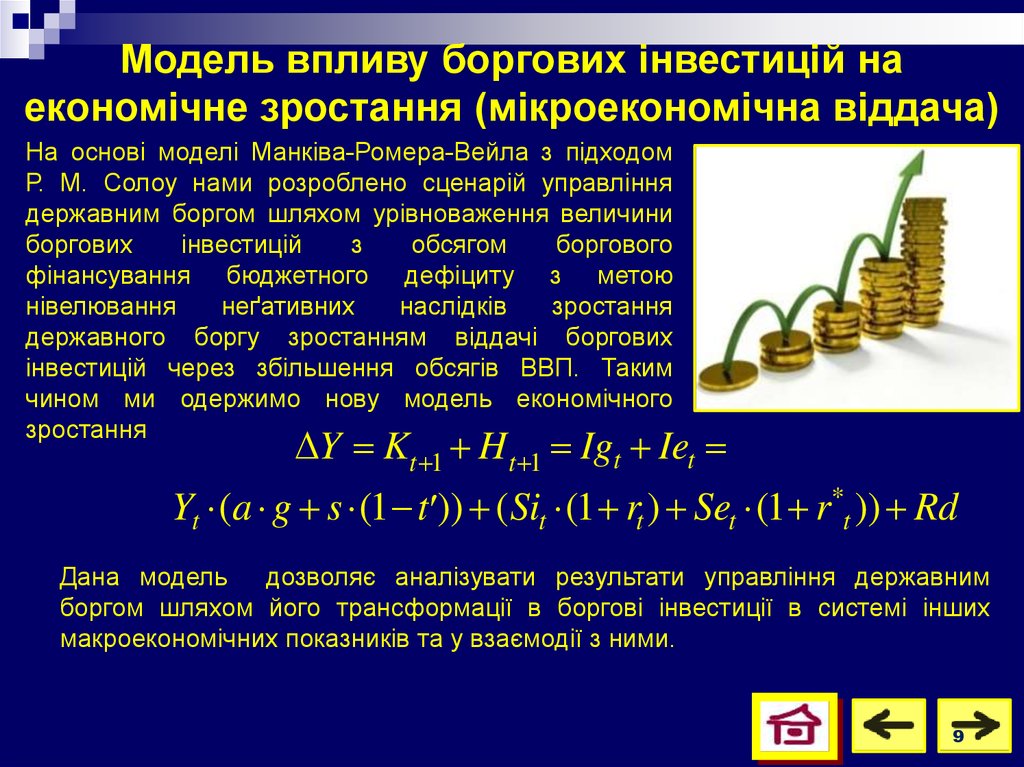 Модель впливу боргових інвестицій на економічне зростання (мікроекономічна віддача)

На основі моделі Манківа-Ромера-Вейла з підходом Р. М. Солоу нами розроблено сценарій управління державним боргом шляхом урівноваження величини боргових інвестицій з обсягом боргового фінансування бюджетного дефіциту з метою нівелювання неґативних наслідків зростання державного боргу зростанням віддачі боргових інвестицій через збільшення обсягів ВВП. Таким чином ми одержимо нову модель економічного зростання

$\Delta Y = K_{t+1} + H_{t+1} = Ig_t + Ie_t =$

$Y_t \cdot (a \cdot g + s \cdot (1 - t')) + (Si_t \cdot (1 + r_t) + Se_t \cdot (1 + r^*_t)) + Rd$

Дана модель дозволяє аналізувати результати управління державним боргом шляхом його трансформації в боргові інвестиції в системі інших макроекономічних показників та у взаємодії з ними.

9